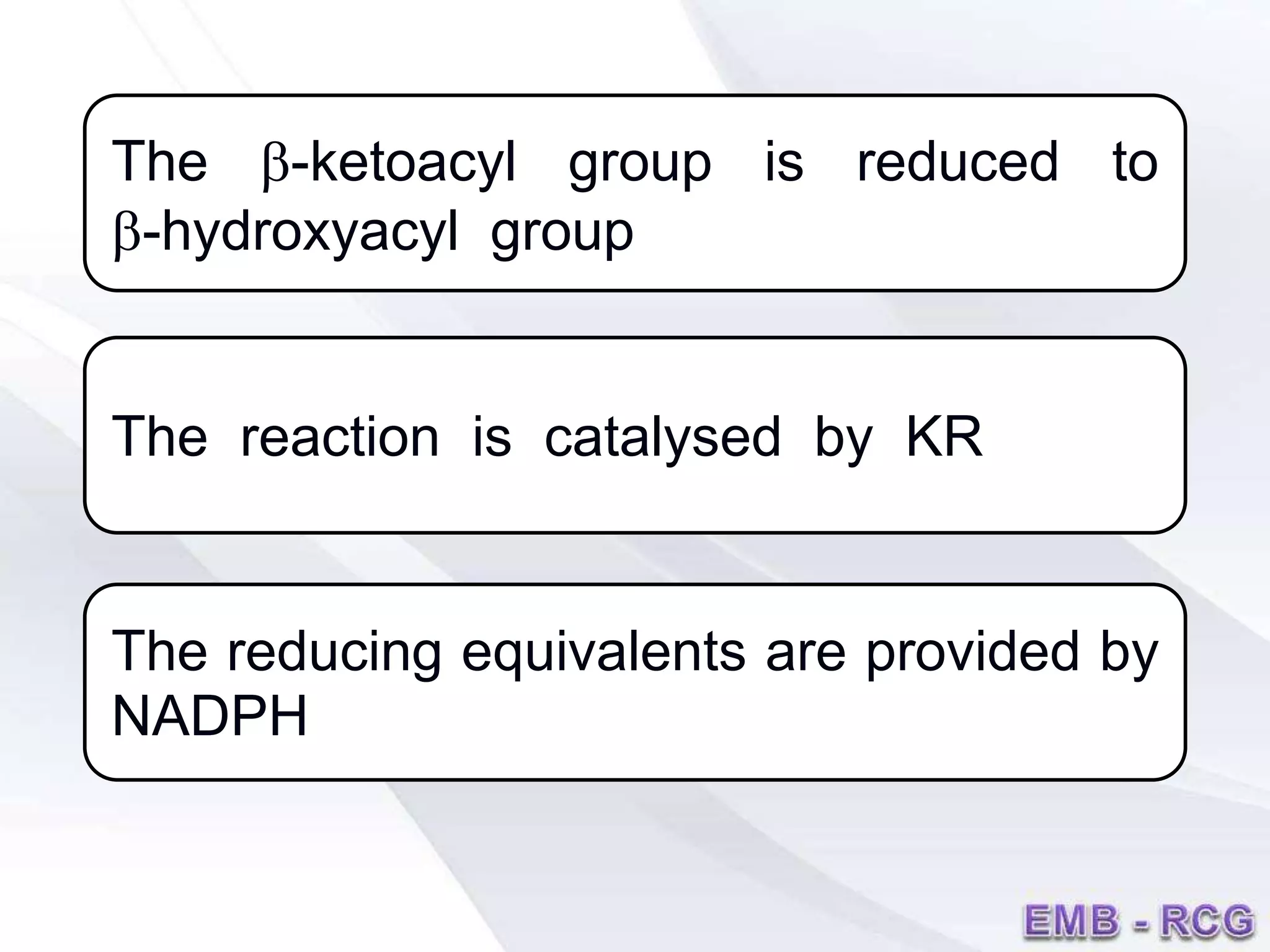 The β-ketoacyl group is reduced to β-hydroxyacyl group

The reaction is catalysed by KR

The reducing equivalents are provided by NADPH

EMB - RCG